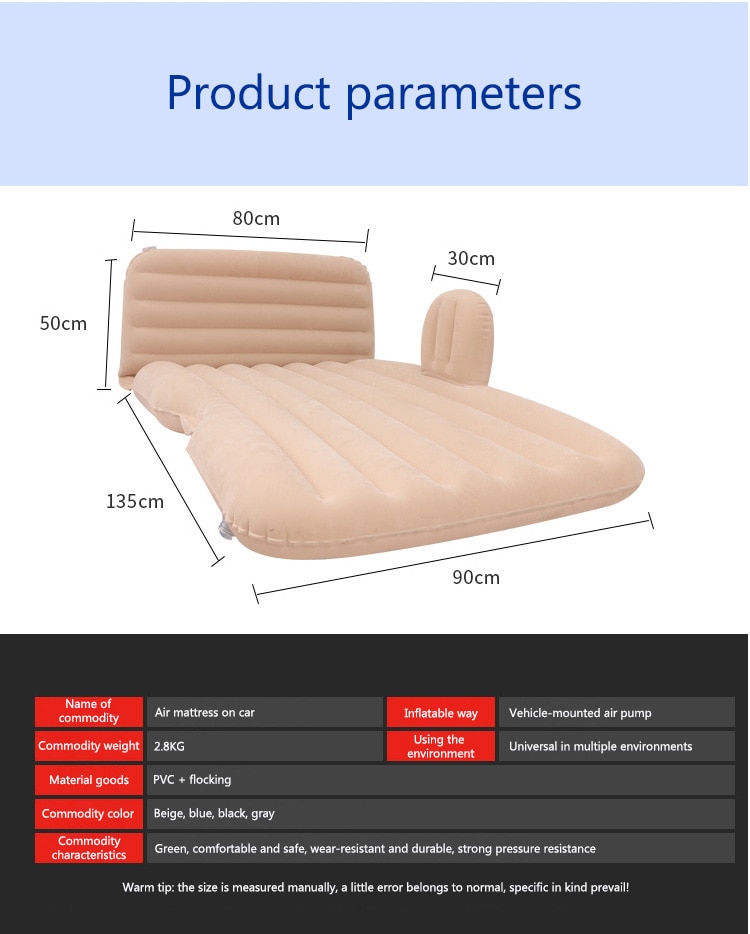 Product parameters

80cm

30cm

50cm

135cm

90cm

| Name of commodity | Air mattress on car | Inflatable way | Vehicle-mounted air pump |
|---|---|---|---|
| Commodity weight | 2.8KG | Using the environment | Universal in multiple environments |
| Material goods | PVC + flocking | | |
| Commodity color | Beige, blue, black, gray | | |
| Commodity characteristics | Green, comfortable and safe, wear-resistant and durable, strong pressure resistance | | |

Warm tip: the size is measured manually, a little error belongs to normal, specific in kind prevail!